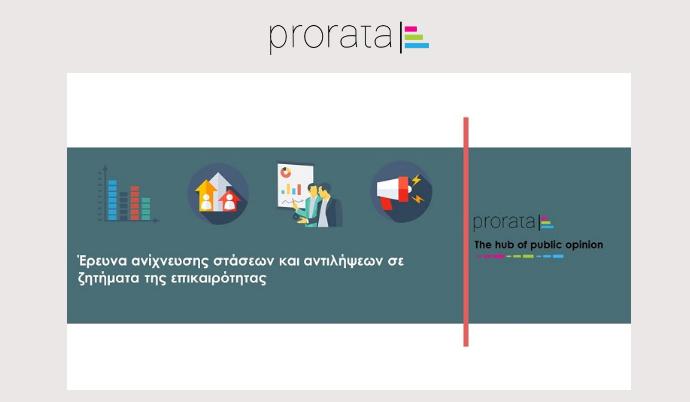 prorata

Έρευνα ανίχνευσης στάσεων και αντιλήψεων σε ζητήματα της επικαιρότητας

prorata

The hub of public opinion